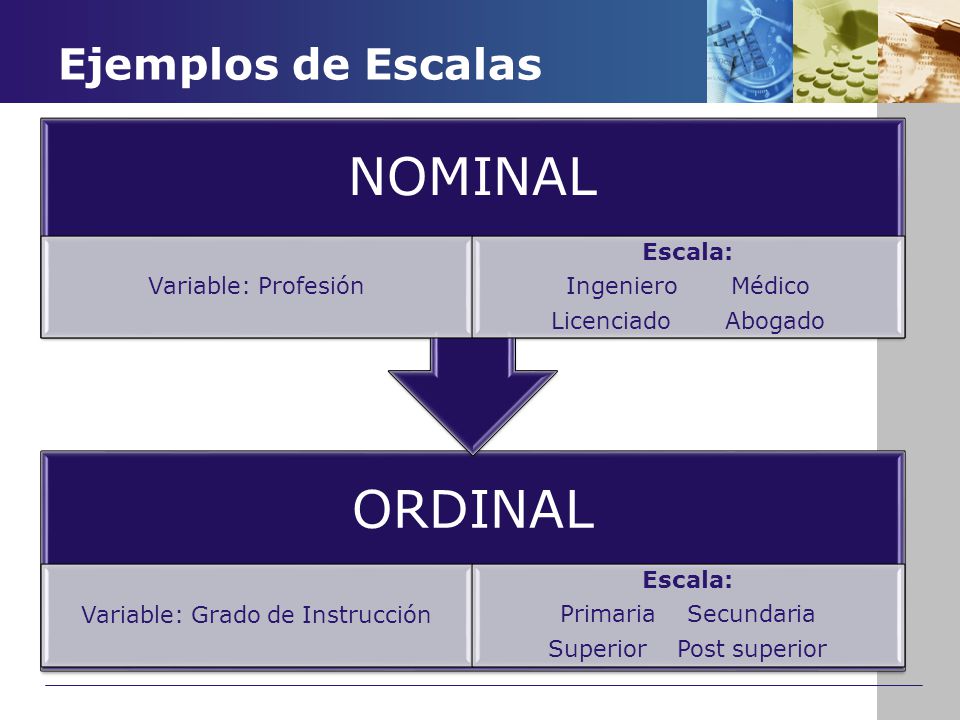 Ejemplos de Escalas

NOMINAL

Variable: Profesión

Escala:
Ingeniero Médico
Licenciado Abogado

ORDINAL

Variable: Grado de Instrucción

Escala:
Primaria Secundaria
Superior Post superior